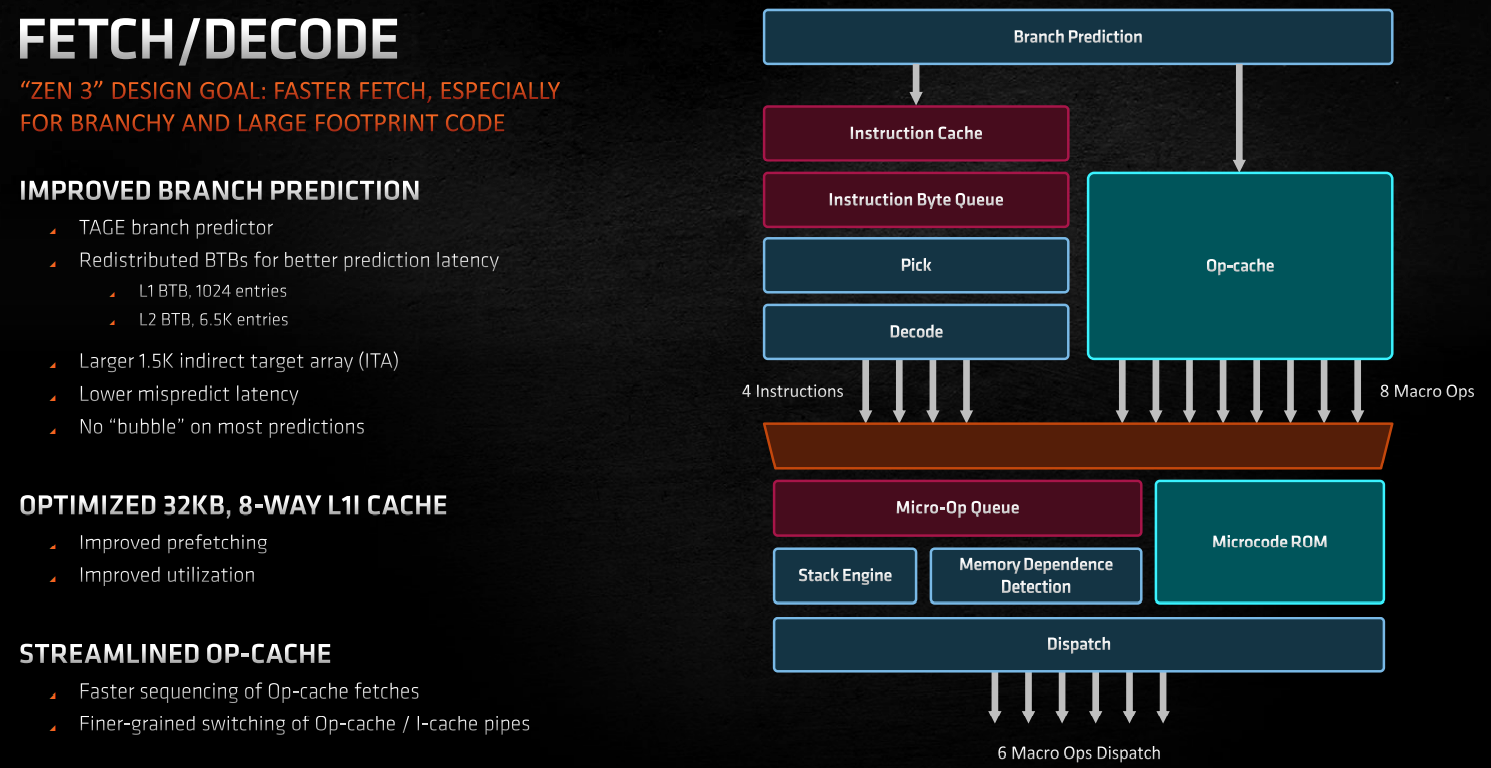 FETCH/DECODE

"ZEN 3" DESIGN GOAL: FASTER FETCH, ESPECIALLY FOR BRANCHY AND LARGE FOOTPRINT CODE

IMPROVED BRANCH PREDICTION

TAGE branch predictor

Redistributed BTBs for better prediction latency

L1 BTB, 1024 entries

L2 BTB, 6.5K entries

Larger 1.5K indirect target array (ITA)

Lower mispredict latency

No "bubble" on most predictions

OPTIMIZED 32KB, 8-WAY L1I CACHE

Improved prefetching

Improved utilization

STREAMLINED OP-CACHE

Faster sequencing of Op-cache fetches

Finer-grained switching of Op-cache / I-cache pipes

Branch Prediction

Instruction Cache

Instruction Byte Queue

Pick

Decode

Op-cache

4 Instructions

8 Macro Ops

Micro-Op Queue

Stack Engine

Memory Dependence Detection

Microcode ROM

Dispatch

6 Macro Ops Dispatch